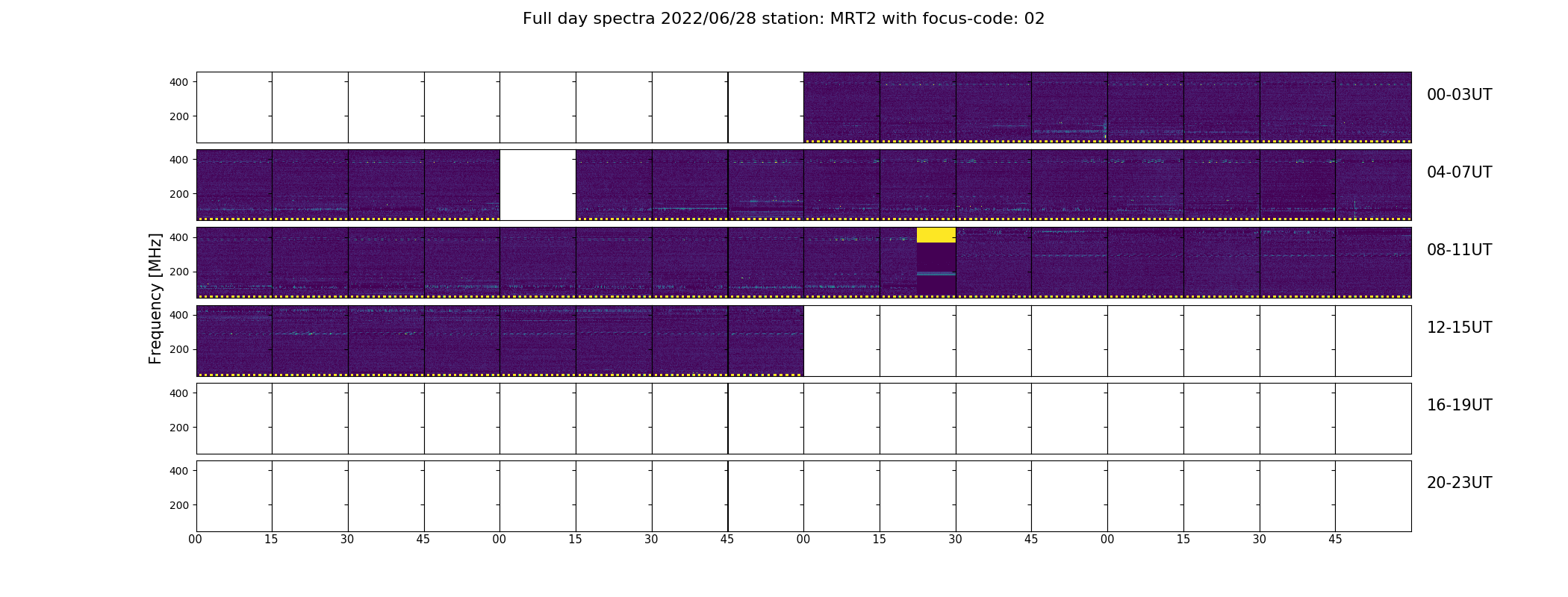 Full day spectra 2022/06/28 station: MRT2 with focus-code: 02

Frequency [MHz]

400
200
00-03UT

400
200
04-07UT

400
200
08-11UT

400
200
12-15UT

400
200
16-19UT

400
200
20-23UT

00 15 30 45 00 15 30 45 00 15 30 45 00 15 30 45